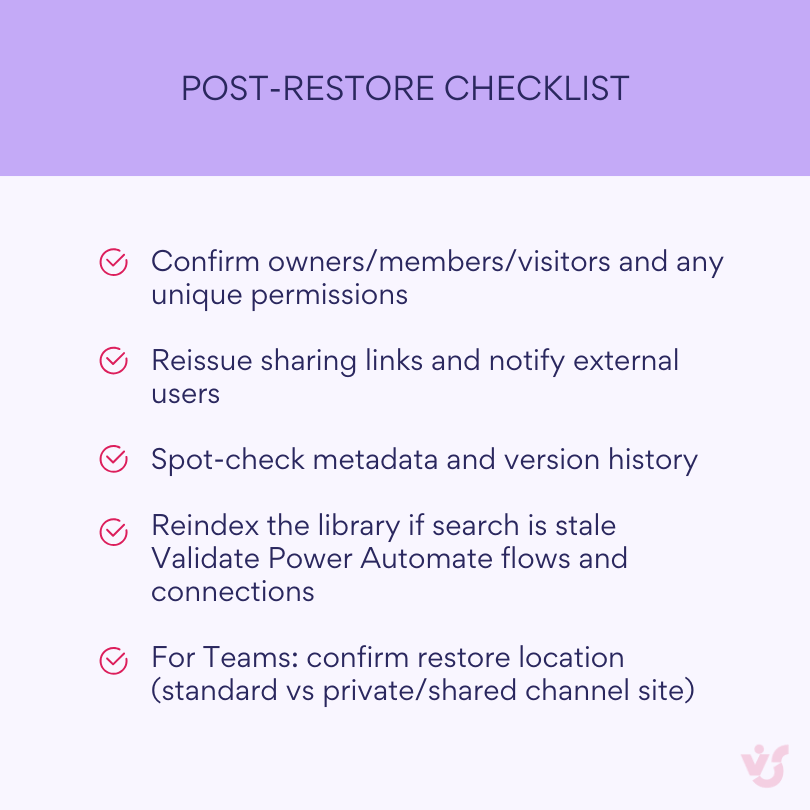 POST-RESTORE CHECKLIST

Confirm owners/members/visitors and any unique permissions

Reissue sharing links and notify external users

Spot-check metadata and version history

Reindex the library if search is stale
Validate Power Automate flows and connections

For Teams: confirm restore location (standard vs private/shared channel site)